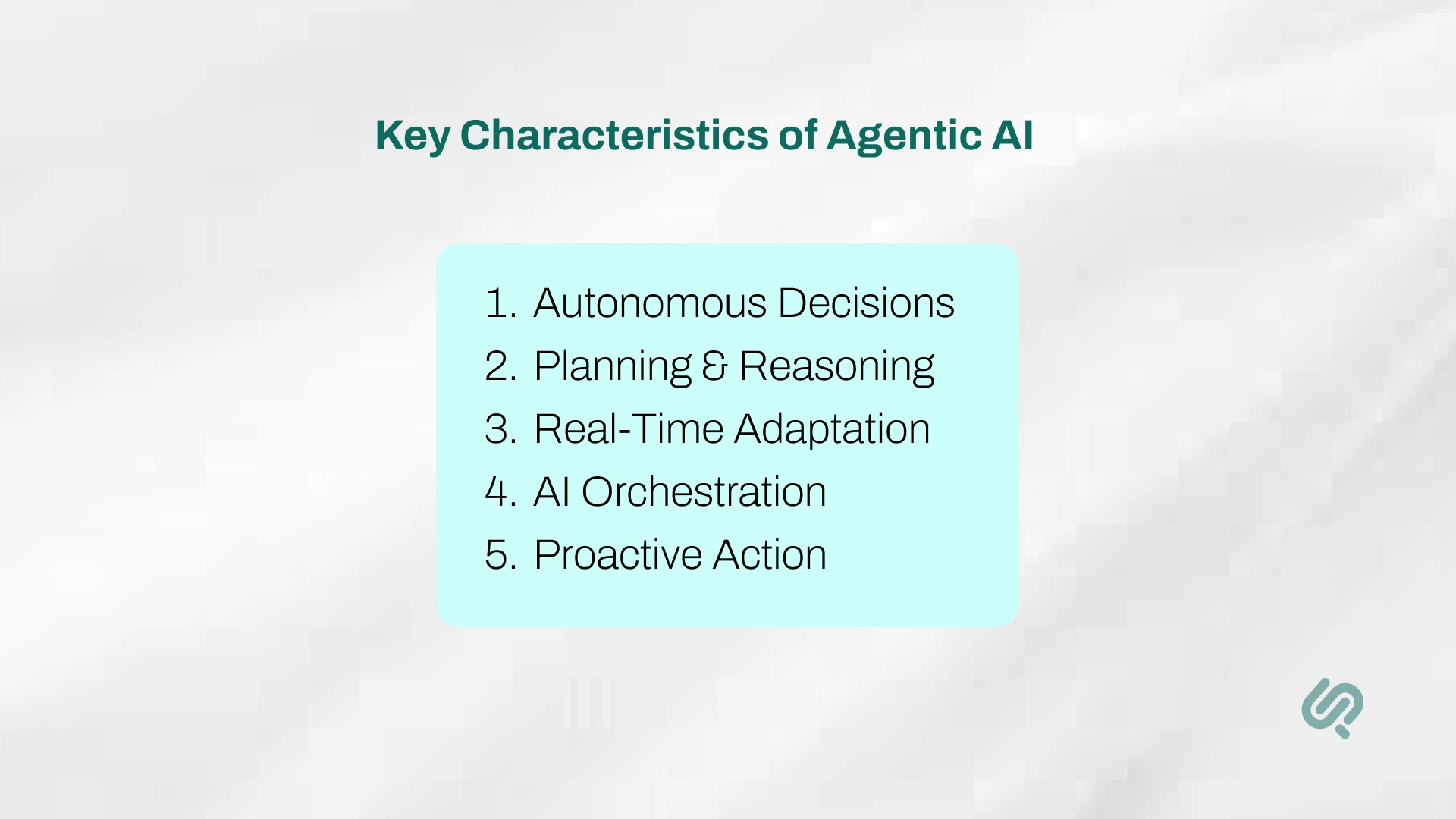 Key Characteristics of Agentic AI

1. Autonomous Decisions
2. Planning & Reasoning
3. Real-Time Adaptation
4. AI Orchestration
5. Proactive Action